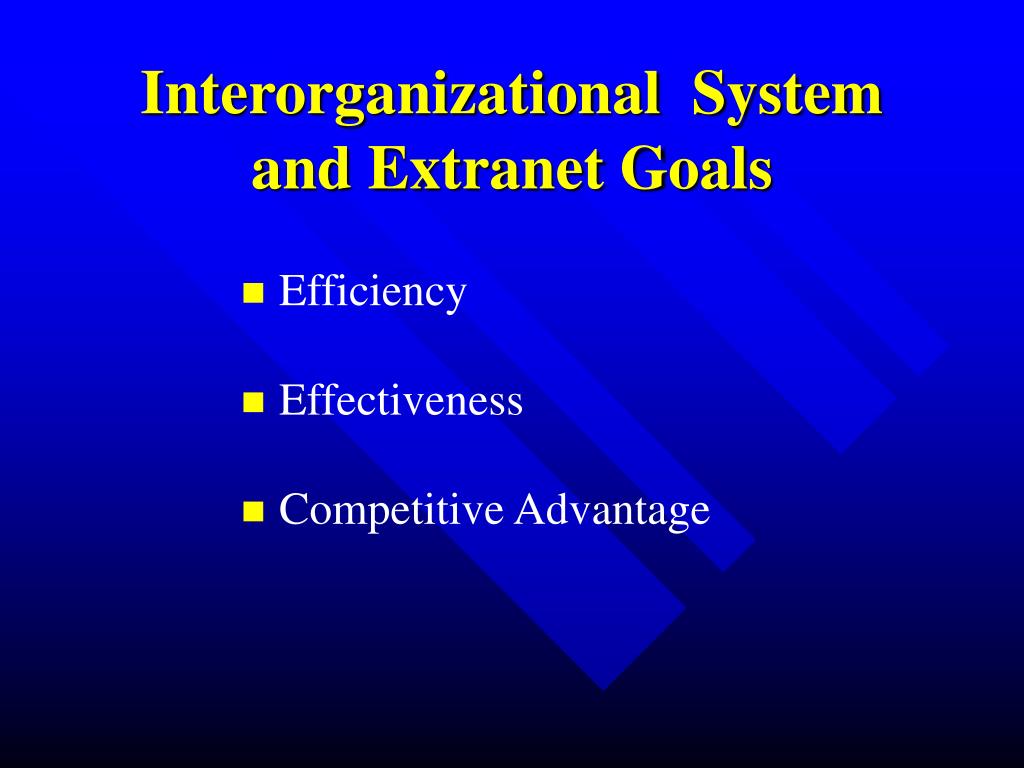 Interorganizational System and Extranet Goals

- Efficiency
- Effectiveness
- Competitive Advantage